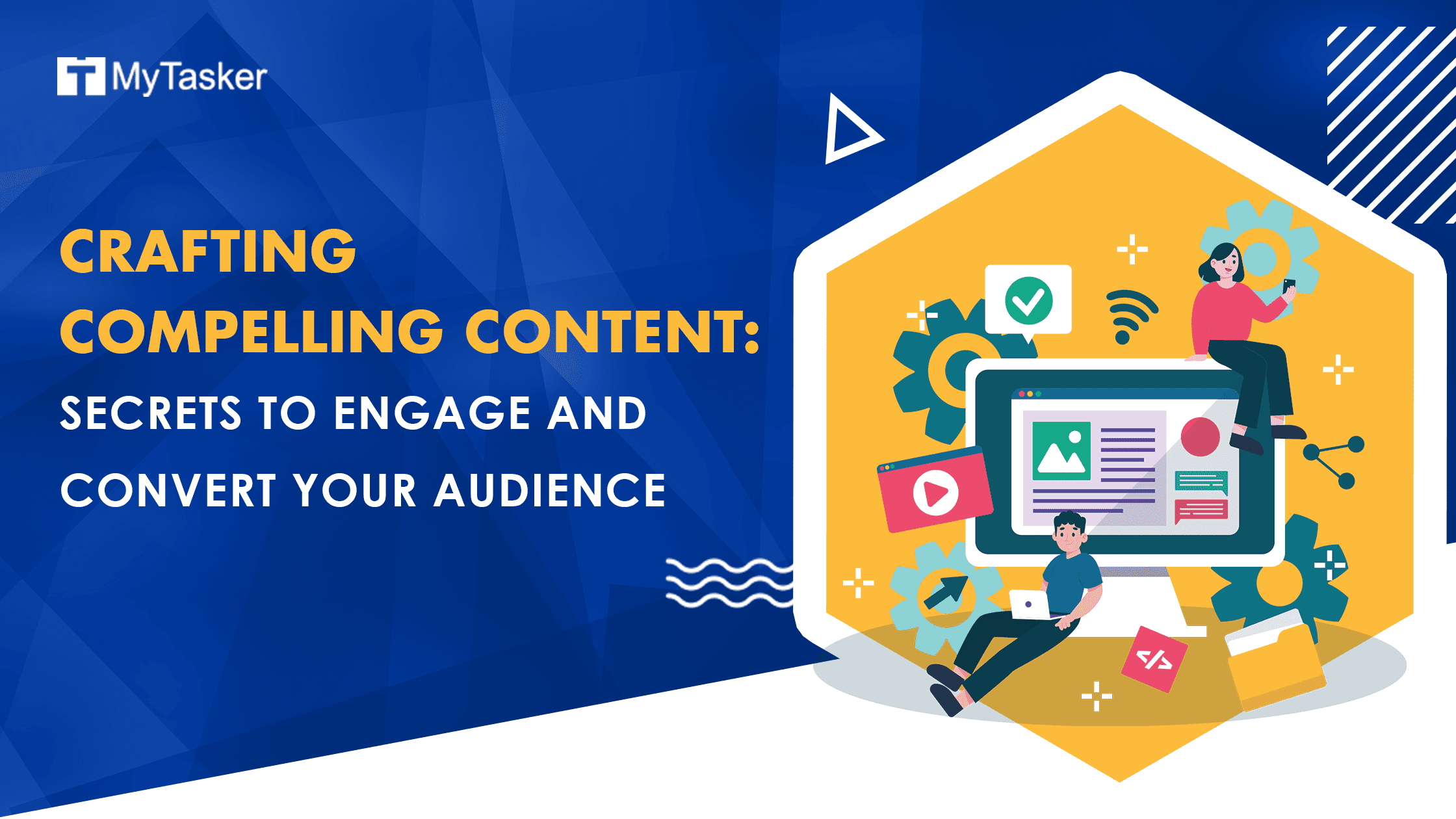 MyTasker

CRAFTING COMPELLING CONTENT:

SECRETS TO ENGAGE AND CONVERT YOUR AUDIENCE

</>